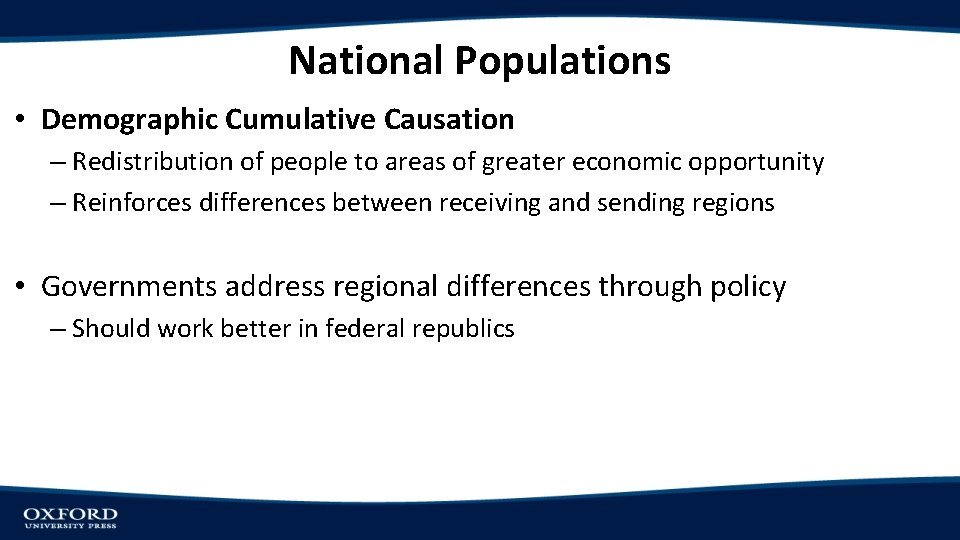 National Populations

• Demographic Cumulative Causation
– Redistribution of people to areas of greater economic opportunity
– Reinforces differences between receiving and sending regions

• Governments address regional differences through policy
– Should work better in federal republics

OXFORD
UNIVERSITY PRESS